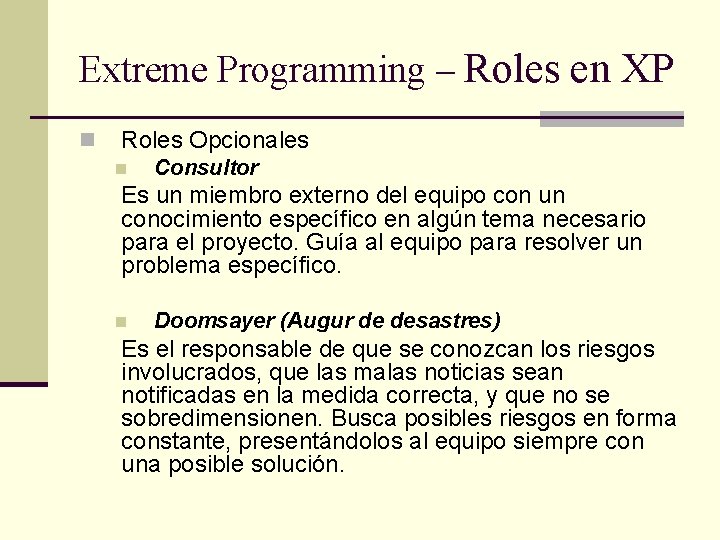 Extreme Programming – Roles en XP

Roles Opcionales

Consultor

Es un miembro externo del equipo con un conocimiento específico en algún tema necesario para el proyecto. Guía al equipo para resolver un problema específico.

Doomsayer (Augur de desastres)

Es el responsable de que se conozcan los riesgos involucrados, que las malas noticias sean notificadas en la medida correcta, y que no se sobredimensionen. Busca posibles riesgos en forma constante, presentándolos al equipo siempre con una posible solución.